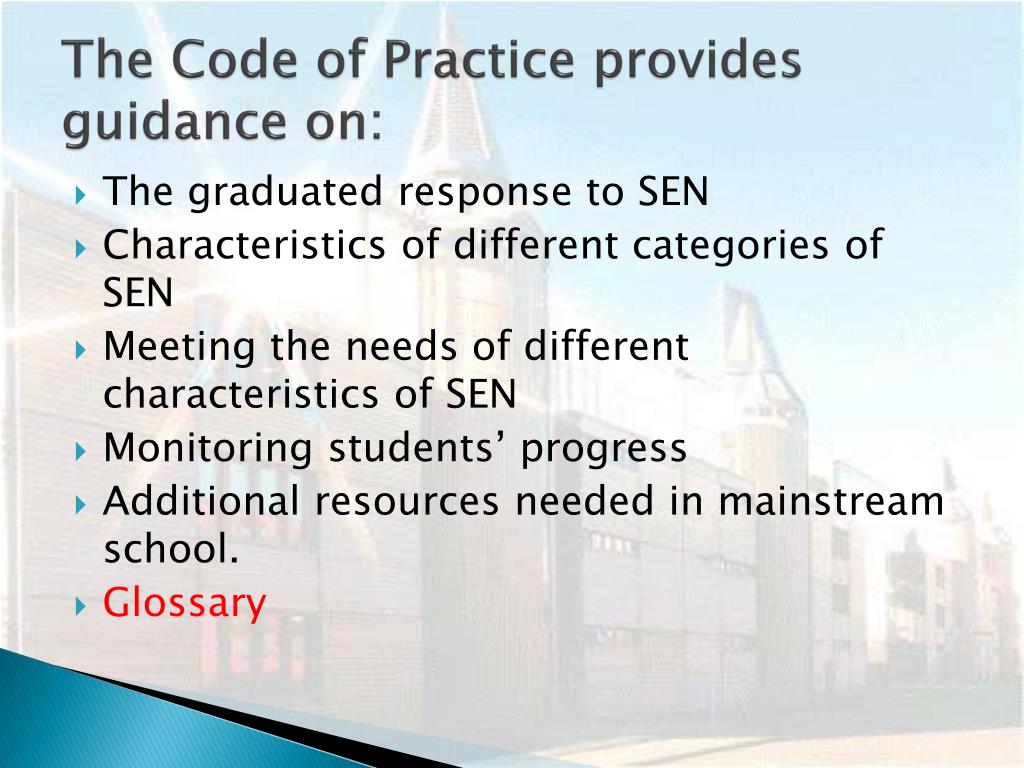 The Code of Practice provides guidance on:

The graduated response to SEN
Characteristics of different categories of SEN
Meeting the needs of different characteristics of SEN
Monitoring students’ progress
Additional resources needed in mainstream school.
Glossary